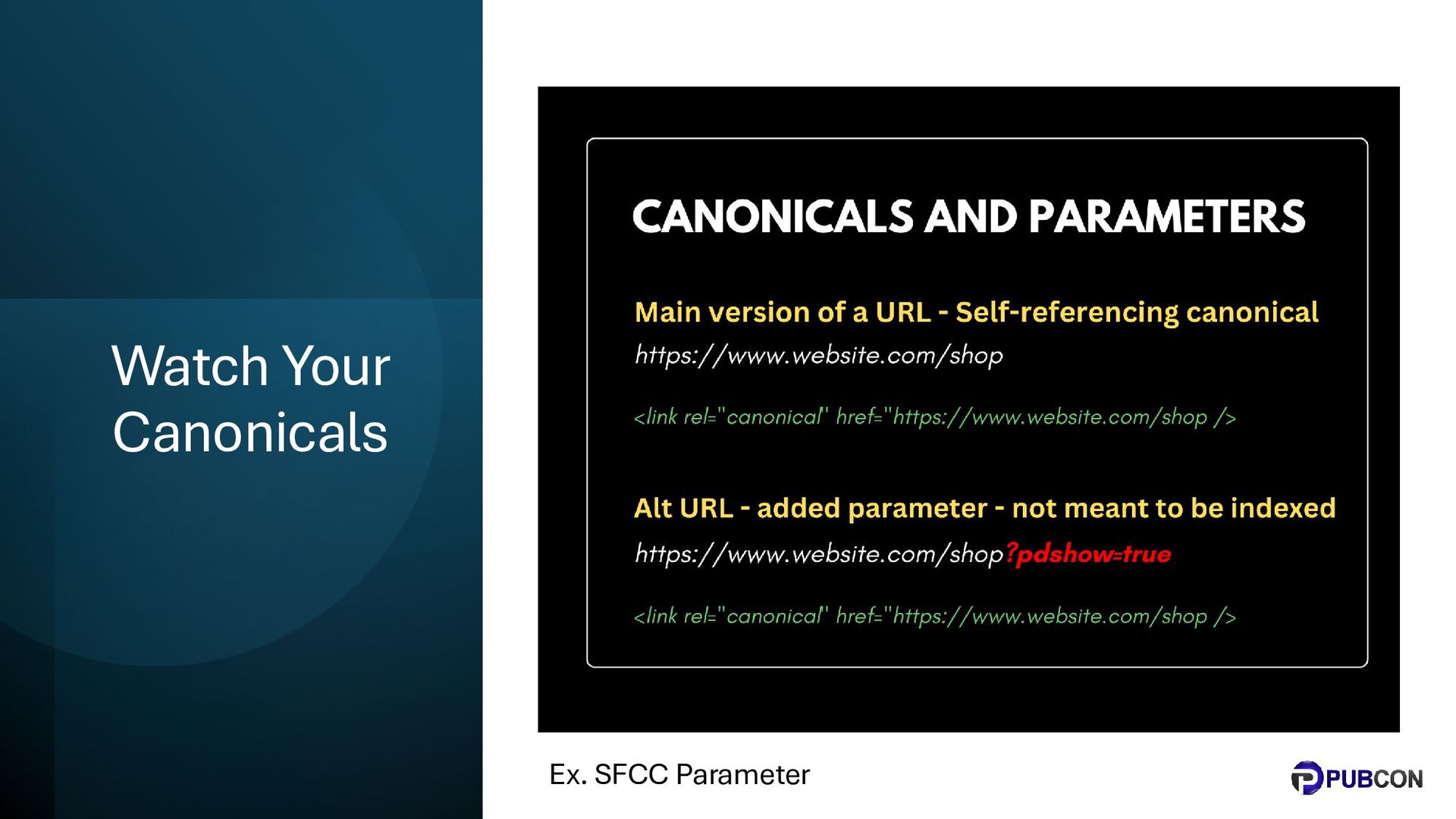 Watch Your Canonicals

CANONICALS AND PARAMETERS

Main version of a URL - Self-referencing canonical

https://www.website.com/shop

<link rel="canonical" href="https://www.website.com/shop />

Alt URL - added parameter - not meant to be indexed

https://www.website.com/shop?pdshow=true

<link rel="canonical" href="https://www.website.com/shop />

Ex. SFCC Parameter

PUBCON